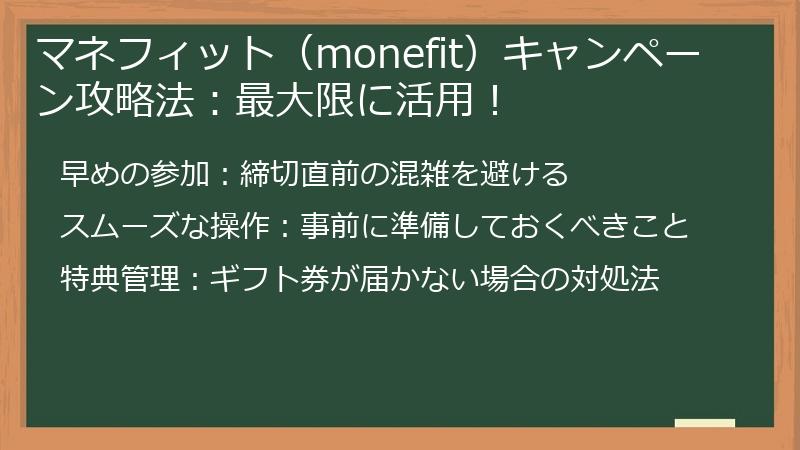 マネフィット（monefit）キャンペーン攻略法：最大限に活用！

早めの参加：締切直前の混雑を避ける

スムーズな操作：事前に準備しておくべきこと

特典管理：ギフト券が届かない場合の対処法